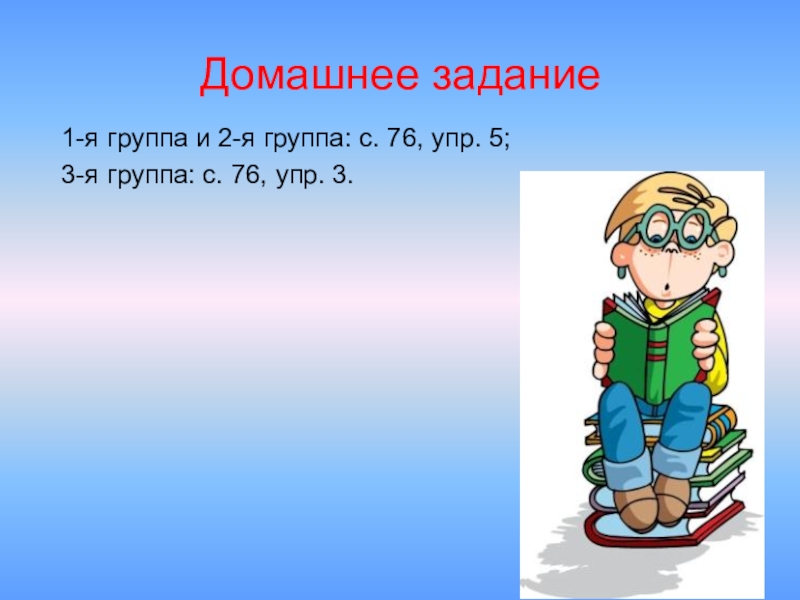 Домашнее задание

1-я группа и 2-я группа: с. 76, упр. 5;

3-я группа: с. 76, упр. 3.